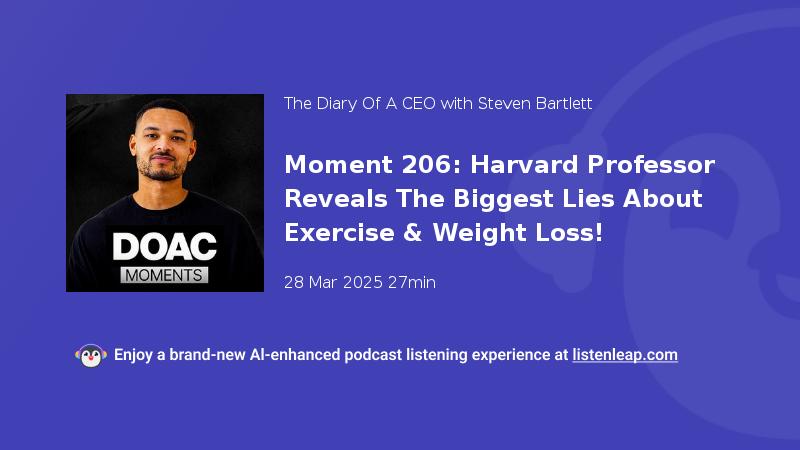 DOAC
MOMENTS

The Diary Of A CEO with Steven Bartlett

Moment 206: Harvard Professor Reveals The Biggest Lies About Exercise & Weight Loss!

28 Mar 2025 27min

Enjoy a brand-new AI-enhanced podcast listening experience at listenleap.com